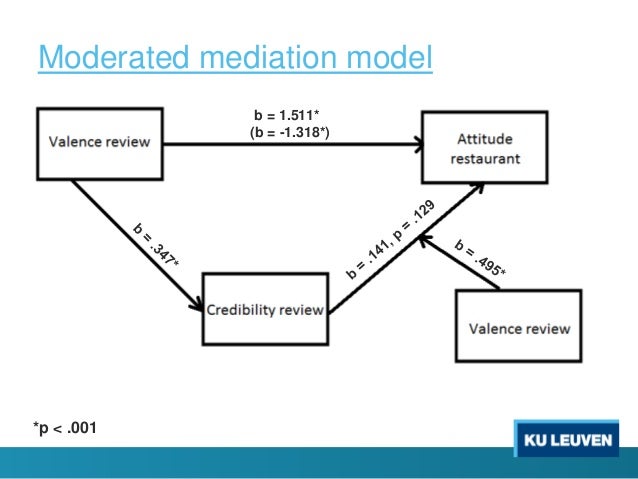 Moderated mediation model

Valence review

b = 1.511*
(b = -1.318*)

Attitude restaurant

b = .347*

Credibility review

b = .141, p = .129

b = .495*

Valence review

*p < .001

KU LEUVEN